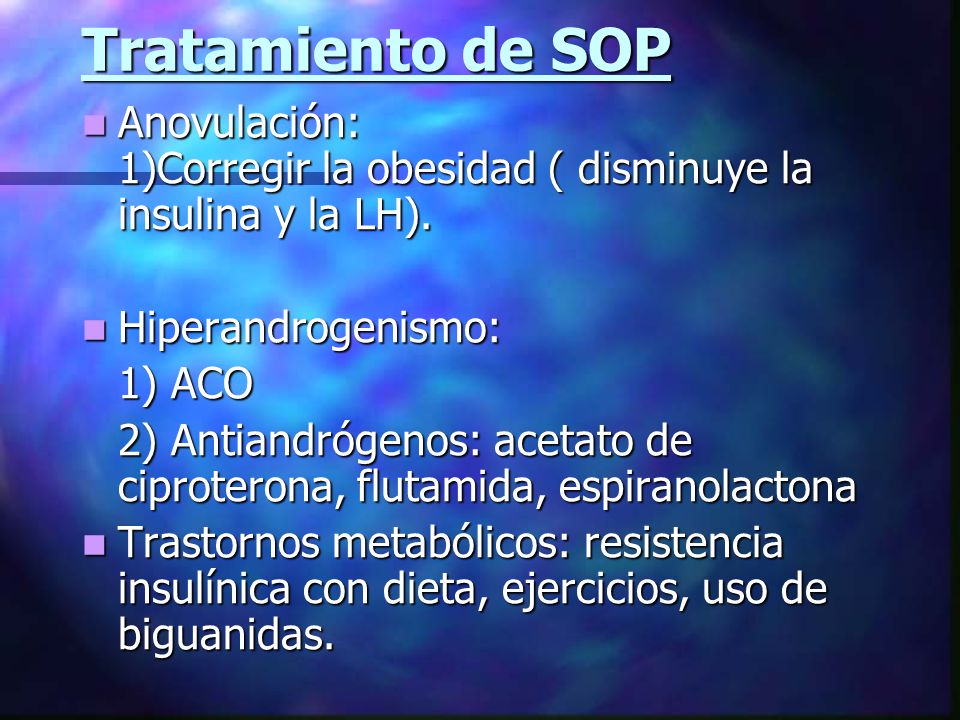 Tratamiento de SOP

Anovulación:
1)Corregir la obesidad ( disminuye la insulina y la LH).

Hiperandrogenismo:
1) ACO
2) Antiandrógenos: acetato de ciproterona, flutamida, espiranolactona

Trastornos metabólicos: resistencia insulínica con dieta, ejercicios, uso de biguanidas.